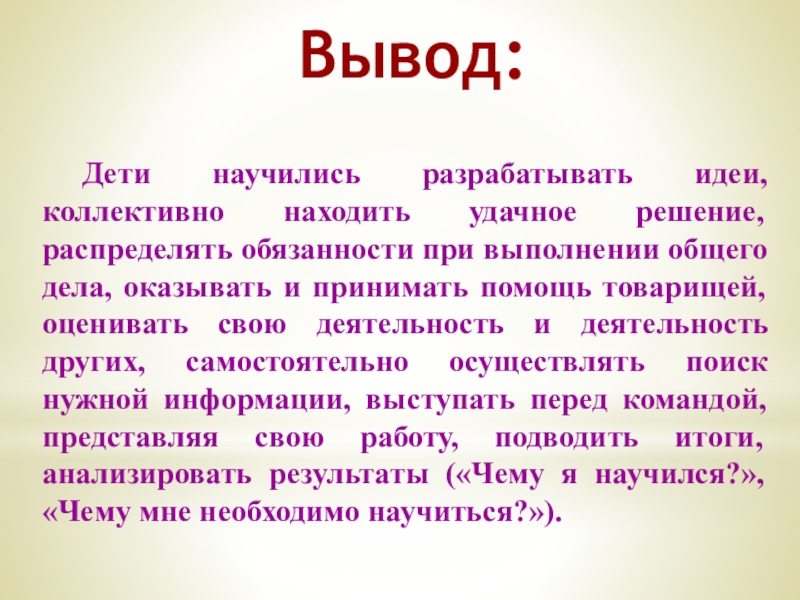 Вывод:

Дети научились разрабатывать идеи, коллективно находить удачное решение, распределять обязанности при выполнении общего дела, оказывать и принимать помощь товарищей, оценивать свою деятельность и деятельность других, самостоятельно осуществлять поиск нужной информации, выступать перед командой, представляя свою работу, подводить итоги, анализировать результаты («Чему я научился?», «Чему мне необходимо научиться?»).